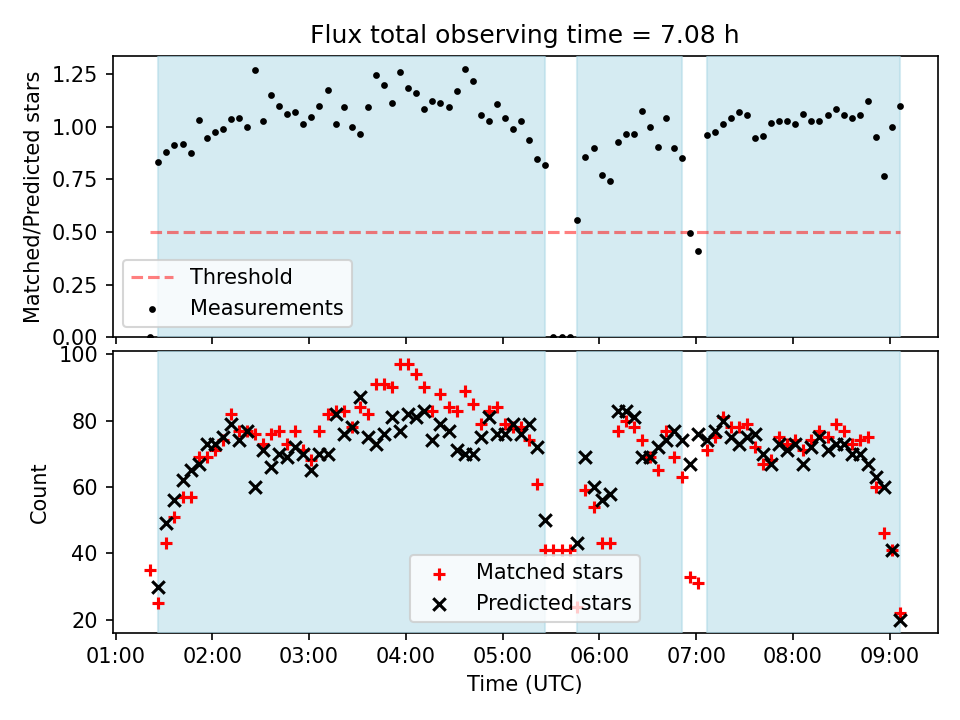 Flux total observing time = 7.08 h

Matched/Predicted stars

1.25
1.00
0.75
0.50
0.25
0.00

Threshold
Measurements

Count

100
80
60
40
20

Matched stars
Predicted stars

01:00 02:00 03:00 04:00 05:00 06:00 07:00 08:00 09:00

Time (UTC)